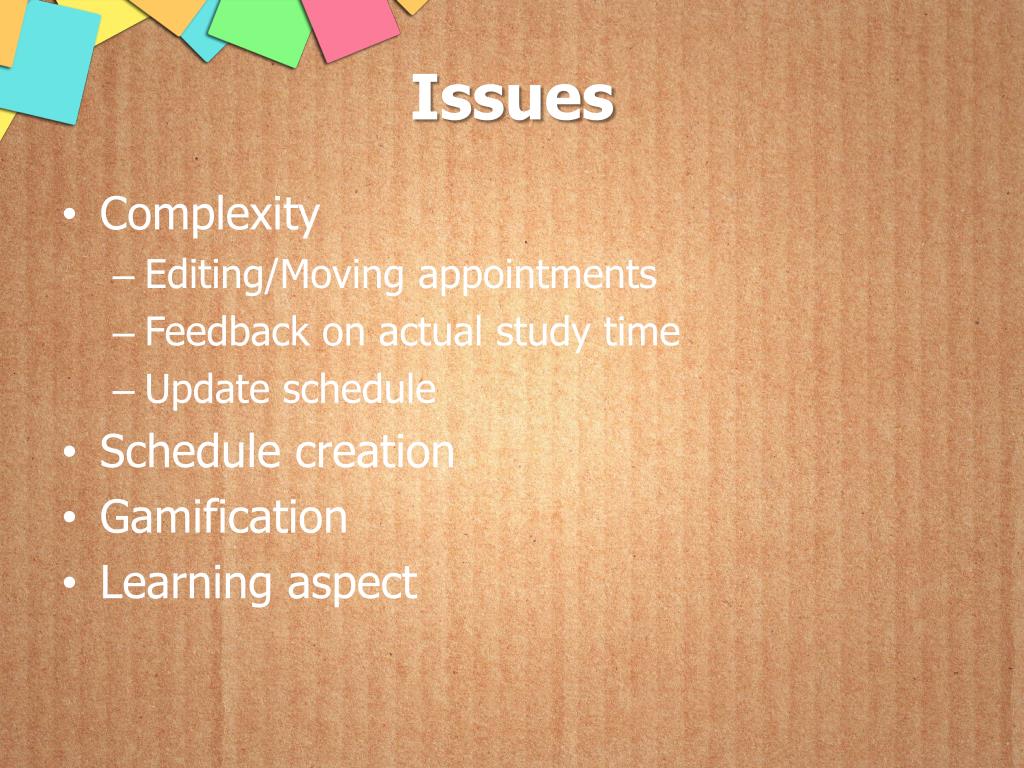 Issues

• Complexity
  – Editing/Moving appointments
  – Feedback on actual study time
  – Update schedule
• Schedule creation
• Gamification
• Learning aspect